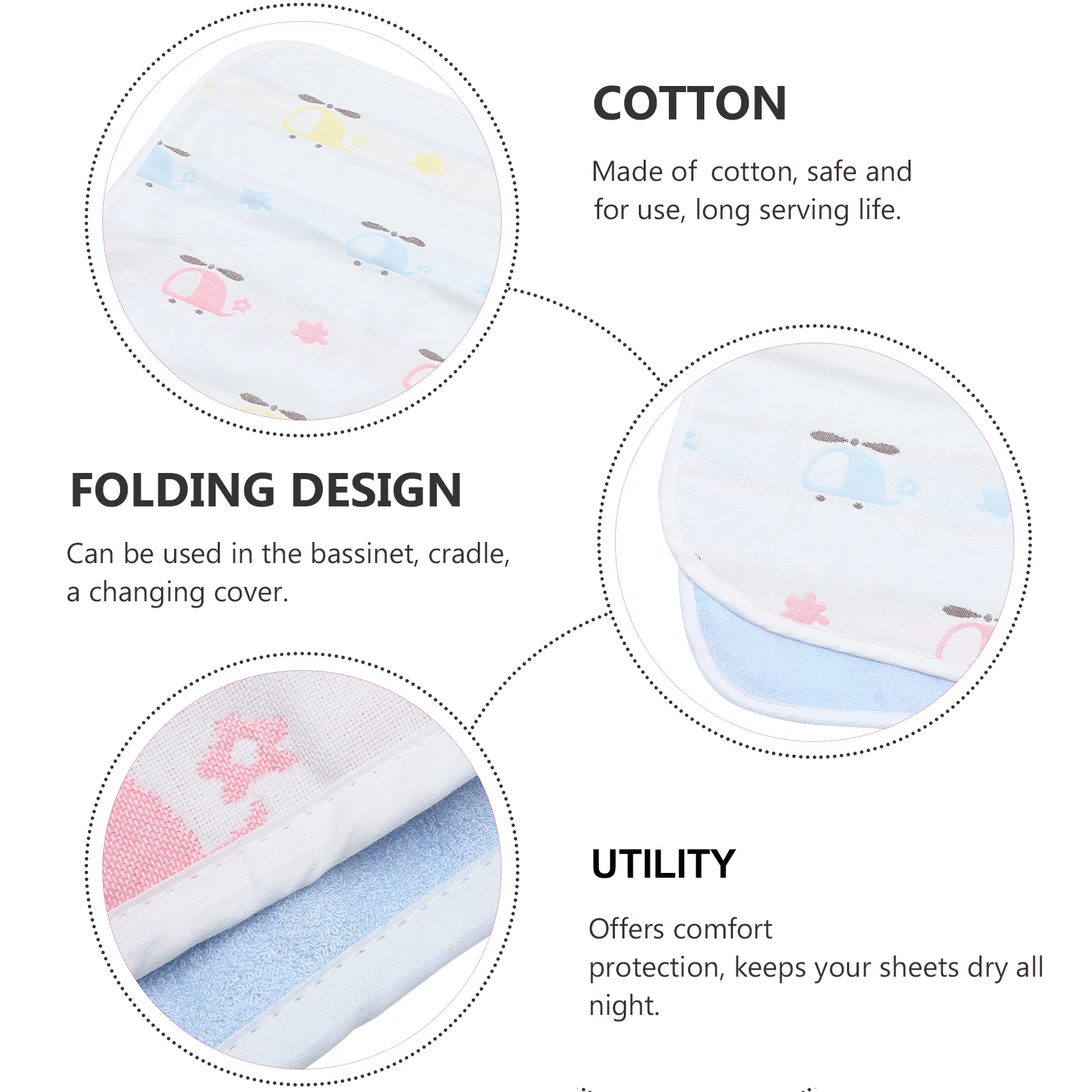 COTTON

Made of cotton, safe and for use, long serving life.

FOLDING DESIGN

Can be used in the bassinet, cradle, a changing cover.

UTILITY

Offers comfort protection, keeps your sheets dry all night.